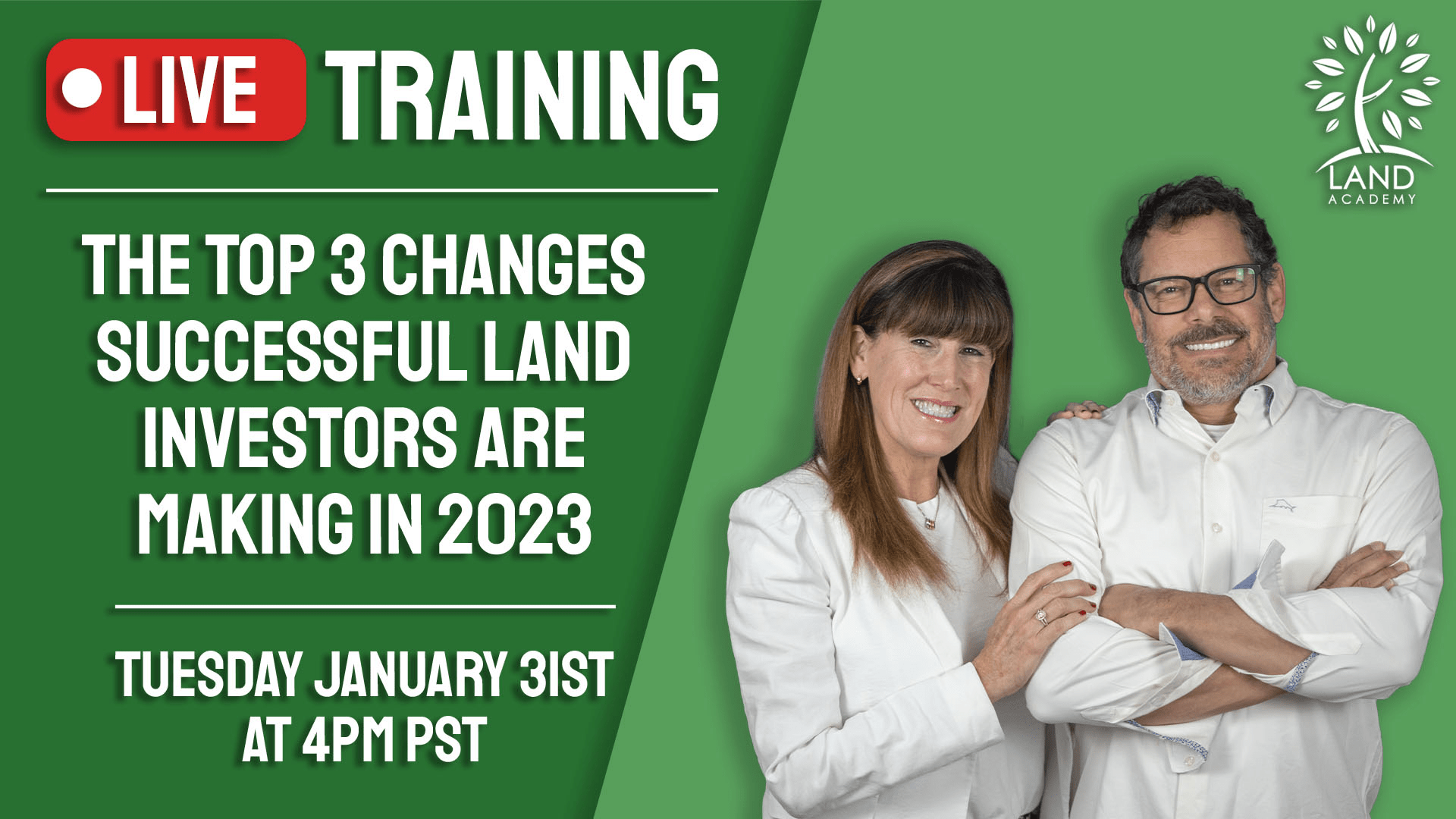 LIVE TRAINING

THE TOP 3 CHANGES SUCCESSFUL LAND INVESTORS ARE MAKING IN 2023

TUESDAY JANUARY 31ST AT 4PM PST

LAND ACADEMY